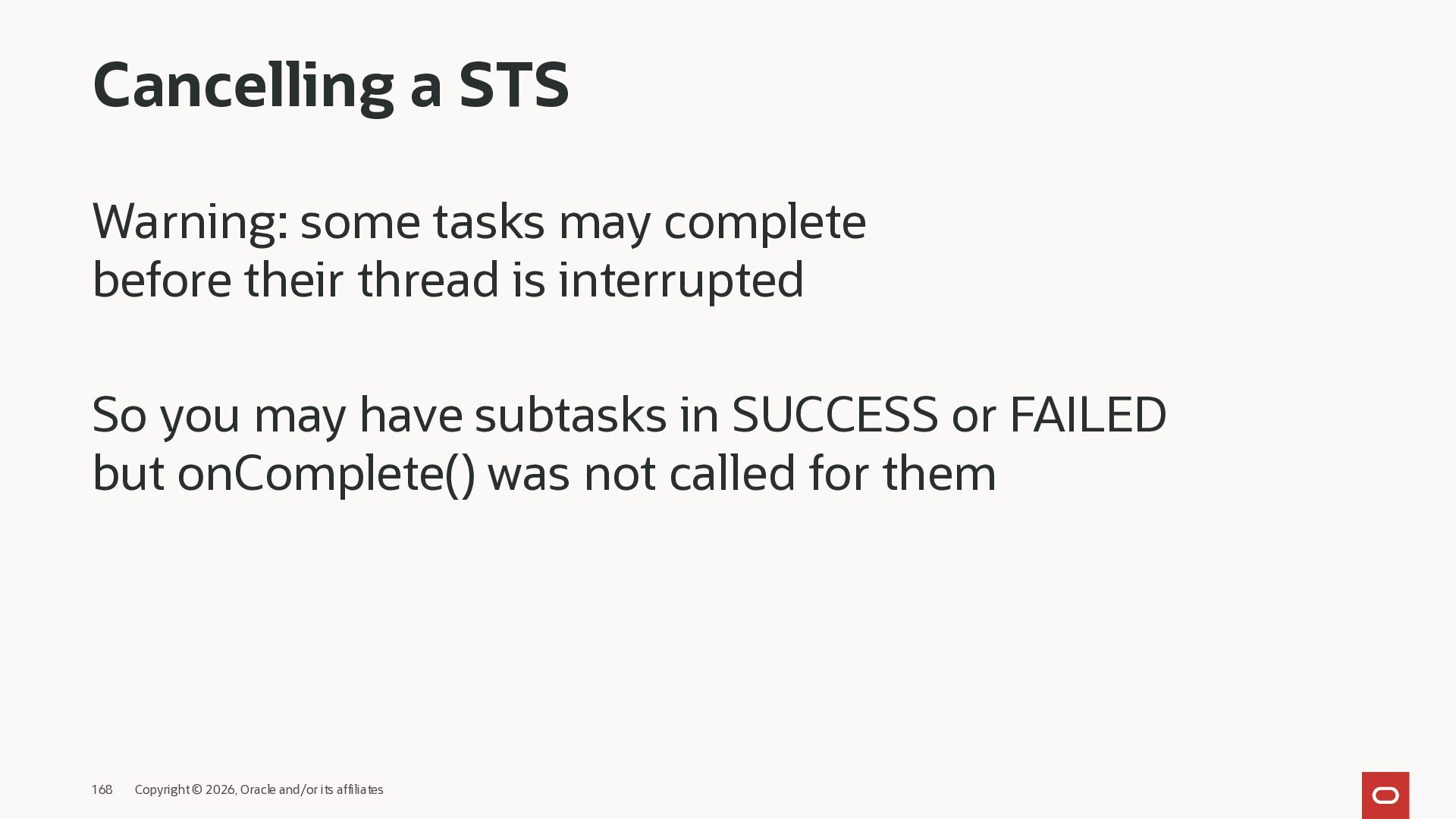 Cancelling a STS

Warning: some tasks may complete before their thread is interrupted

So you may have subtasks in SUCCESS or FAILED but onComplete() was not called for them

168 Copyright © 2026, Oracle and/or its affiliates